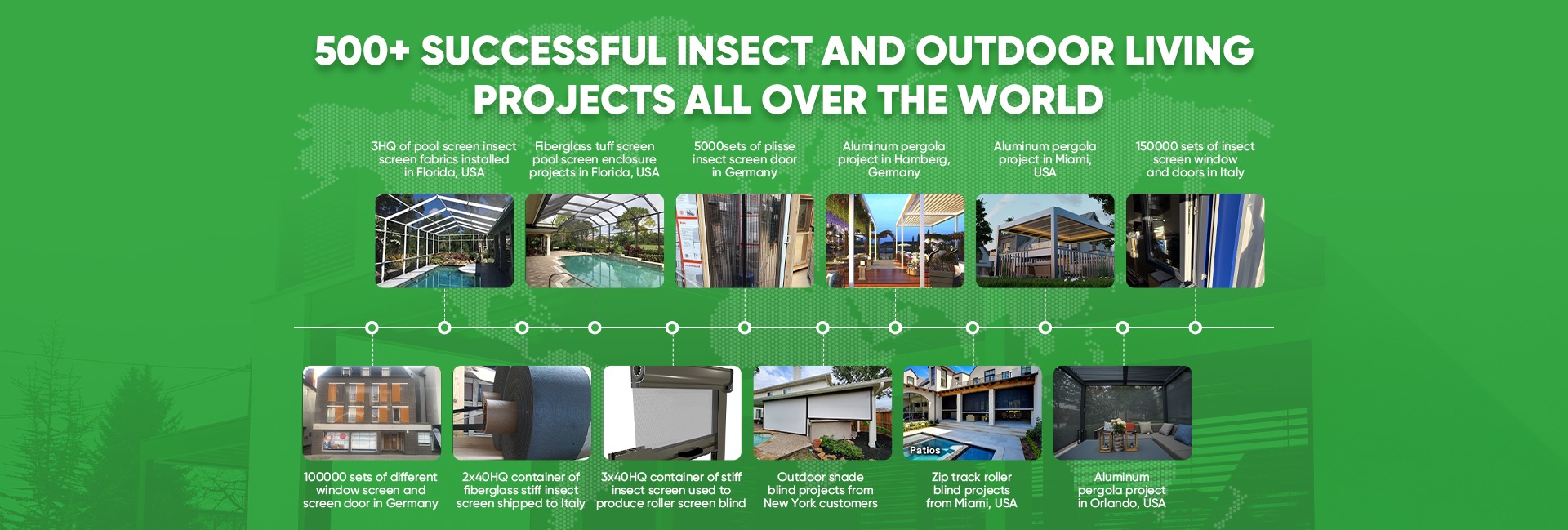 500+ SUCCESSFUL INSECT AND OUTDOOR LIVING PROJECTS ALL OVER THE WORLD

3HQ of pool screen insect screen fabrics installed in Florida, USA

Fiberglass tuff screen pool screen enclosure projects in Florida, USA

5000sets of plisse insect screen door in Germany

Aluminum pergola project in Hamberg, Germany

Aluminum pergola project in Miami, USA

150000 sets of insect screen window and doors in Italy

Patios

100000 sets of different window screen and screen door in Germany

2x40HQ container of fiberglass stiff insect screen shipped to Italy

3x40HQ container of stiff insect screen used to produce roller screen blind

Outdoor shade blind projects from New York customers

Zip track roller blind projects from Miami, USA

Aluminum pergola project in Orlando, USA